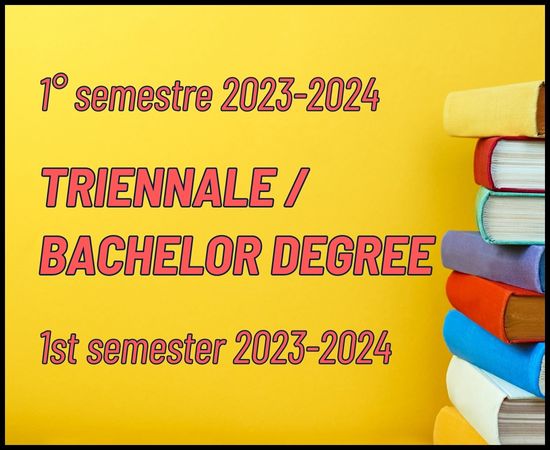 1° semestre 2023-2024

TRIENNALE / BACHELOR DEGREE

1st semester 2023-2024